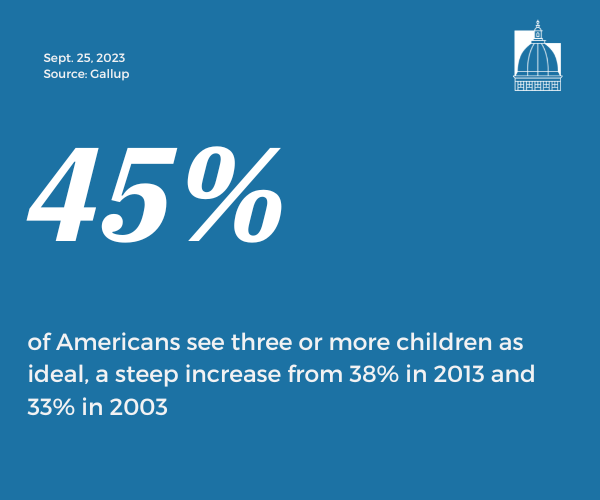 Sept. 25, 2023
Source: Gallup

45%

of Americans see three or more children as ideal, a steep increase from 38% in 2013 and 33% in 2003